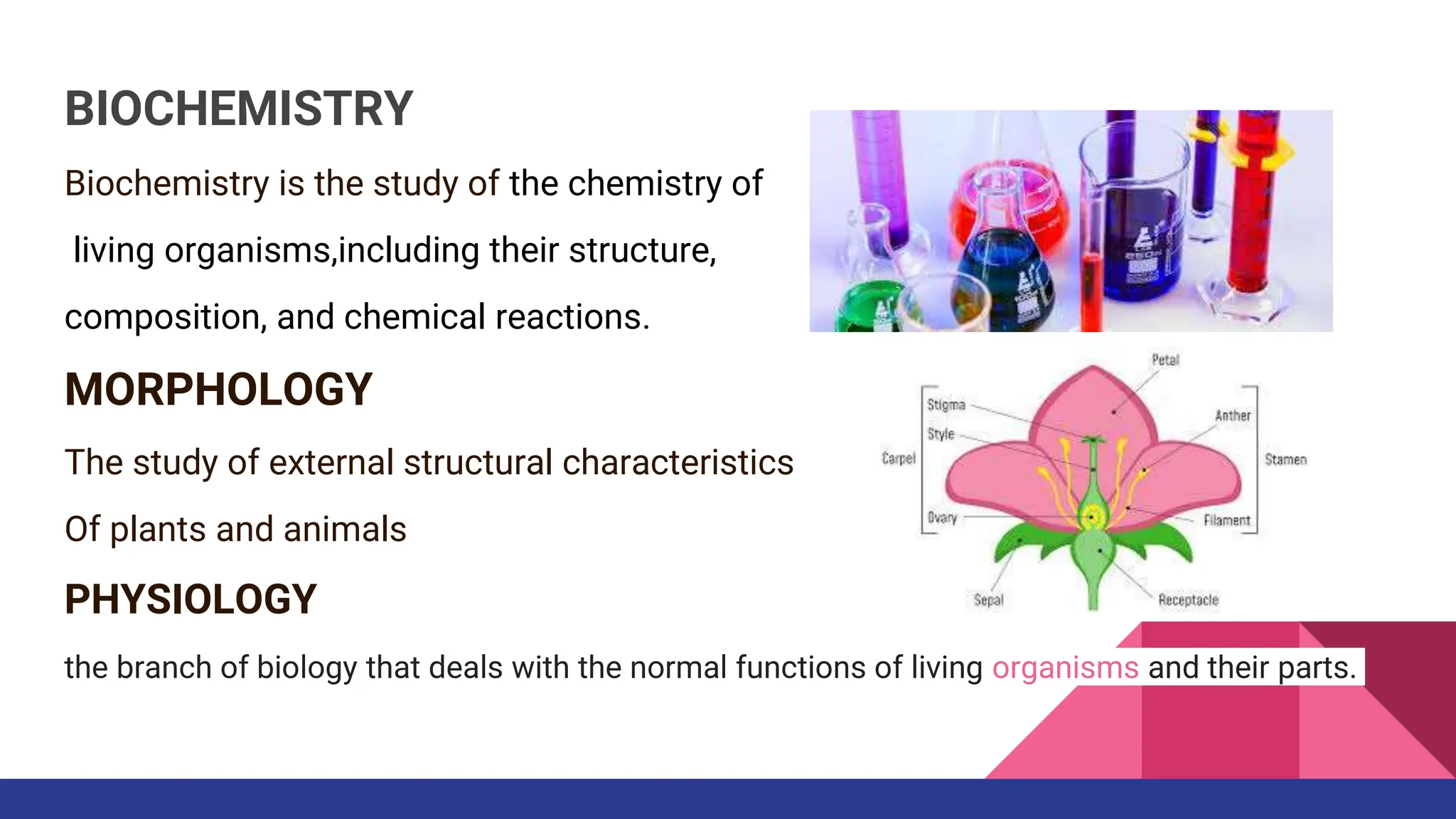 BIOCHEMISTRY

Biochemistry is the study of the chemistry of living organisms,including their structure, composition, and chemical reactions.

MORPHOLOGY

The study of external structural characteristics Of plants and animals

PHYSIOLOGY

the branch of biology that deals with the normal functions of living organisms and their parts.

Petal
Stigma
Style
Carpel
Ovary
Anther
Stamen
Filament
Sepal
Receptacle